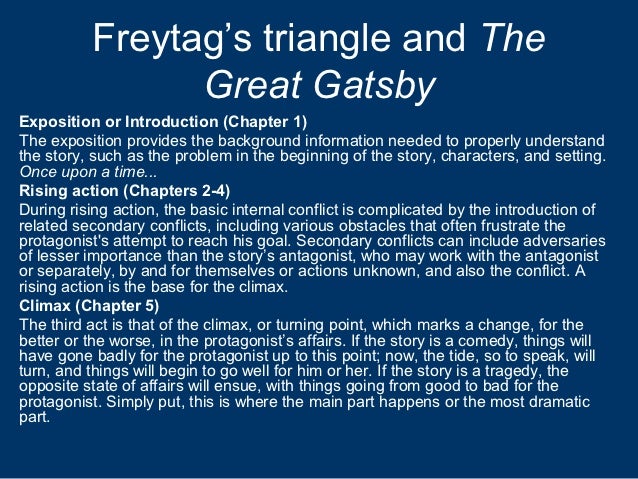 Freytag’s triangle and The Great Gatsby

Exposition or Introduction (Chapter 1)
The exposition provides the background information needed to properly understand the story, such as the problem in the beginning of the story, characters, and setting. Once upon a time...

Rising action (Chapters 2-4)
During rising action, the basic internal conflict is complicated by the introduction of related secondary conflicts, including various obstacles that often frustrate the protagonist's attempt to reach his goal. Secondary conflicts can include adversaries of lesser importance than the story’s antagonist, who may work with the antagonist or separately, by and for themselves or actions unknown, and also the conflict. A rising action is the base for the climax.

Climax (Chapter 5)
The third act is that of the climax, or turning point, which marks a change, for the better or the worse, in the protagonist’s affairs. If the story is a comedy, things will have gone badly for the protagonist up to this point; now, the tide, so to speak, will turn, and things will begin to go well for him or her. If the story is a tragedy, the opposite state of affairs will ensue, with things going from good to bad for the protagonist. Simply put, this is where the main part happens or the most dramatic part.